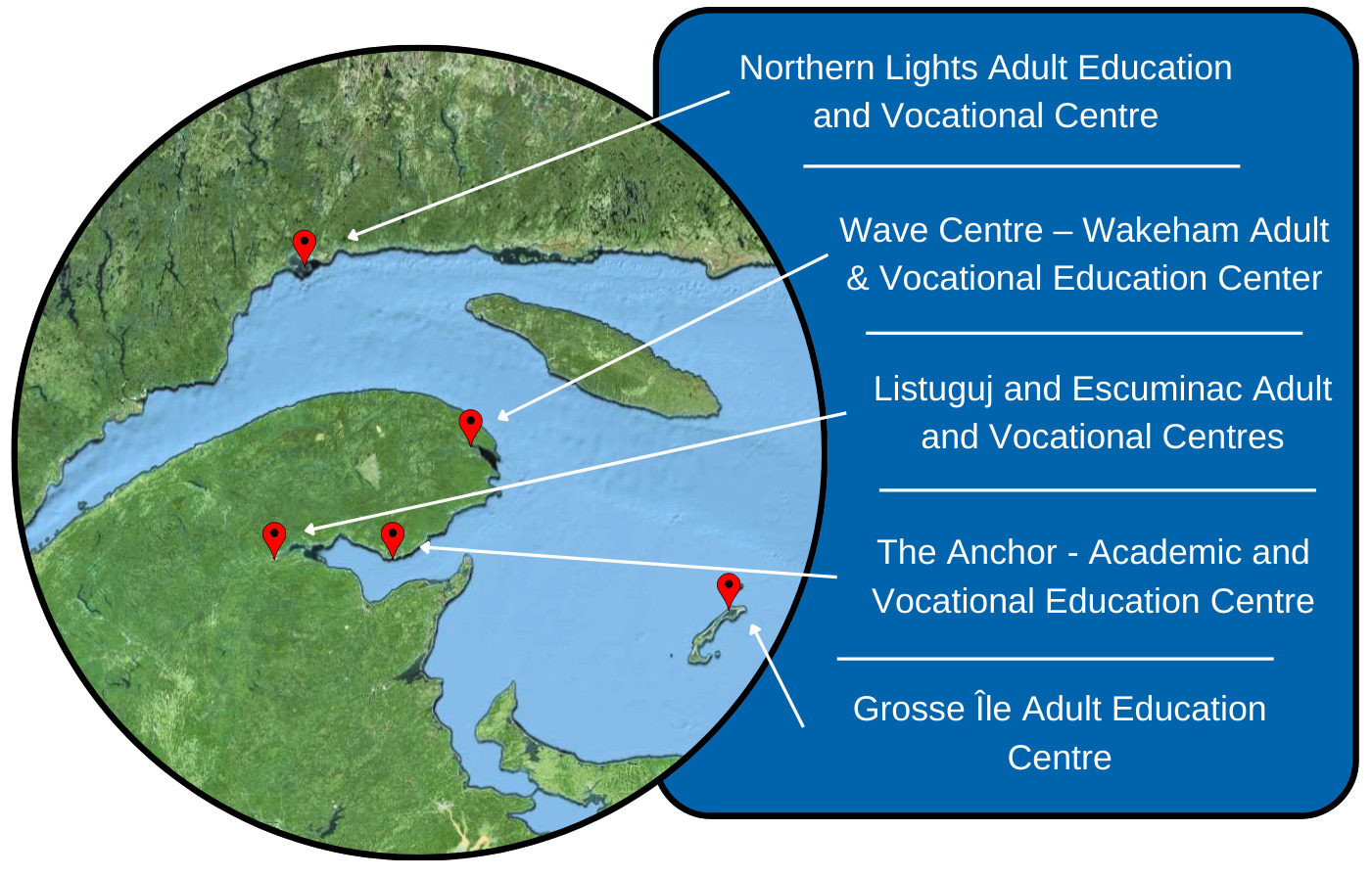 Northern Lights Adult Education and Vocational Centre

Wave Centre – Wakeham Adult & Vocational Education Center

Listuguj and Escuminac Adult and Vocational Centres

The Anchor - Academic and Vocational Education Centre

Grosse Île Adult Education Centre